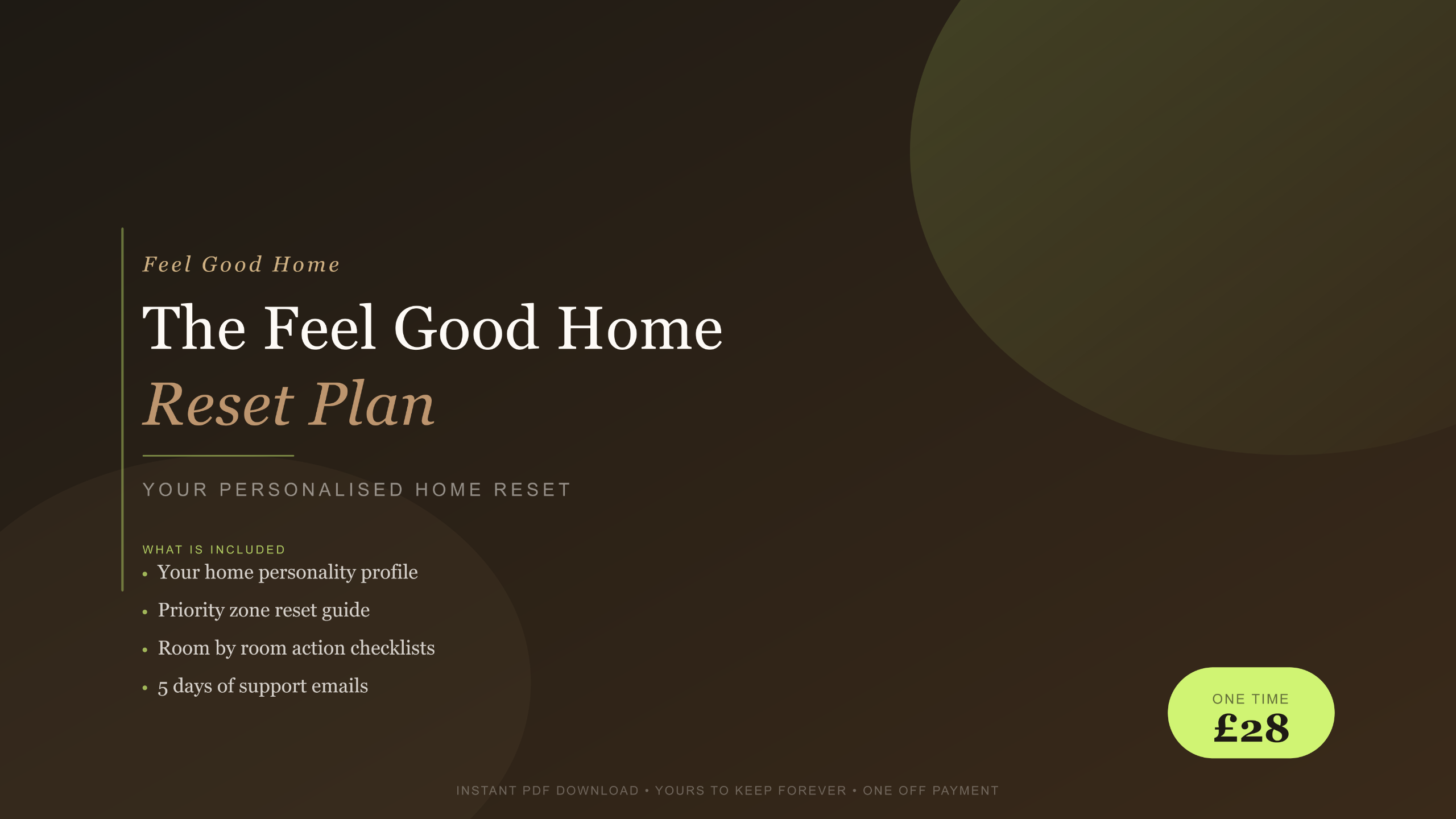 Feel Good Home

The Feel Good Home
Reset Plan

YOUR PERSONALISED HOME RESET

WHAT IS INCLUDED
• Your home personality profile
• Priority zone reset guide
• Room by room action checklists
• 5 days of support emails

ONE TIME
£28

INSTANT PDF DOWNLOAD • YOURS TO KEEP FOREVER • ONE OFF PAYMENT